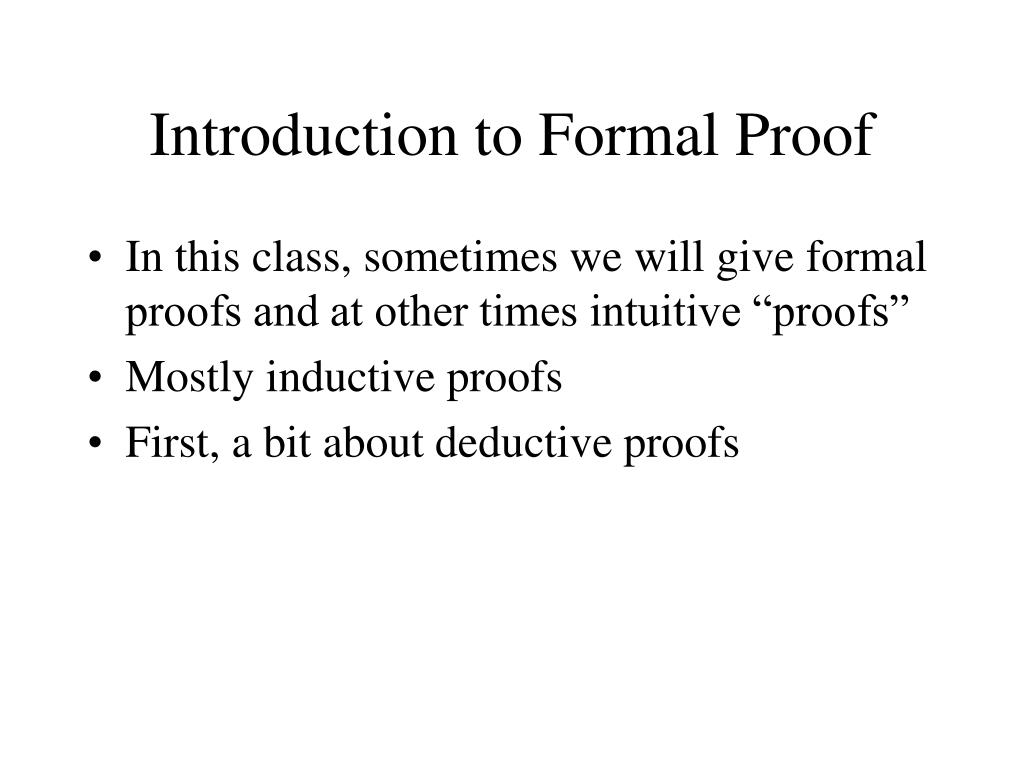 Introduction to Formal Proof

• In this class, sometimes we will give formal proofs and at other times intuitive “proofs”
• Mostly inductive proofs
• First, a bit about deductive proofs